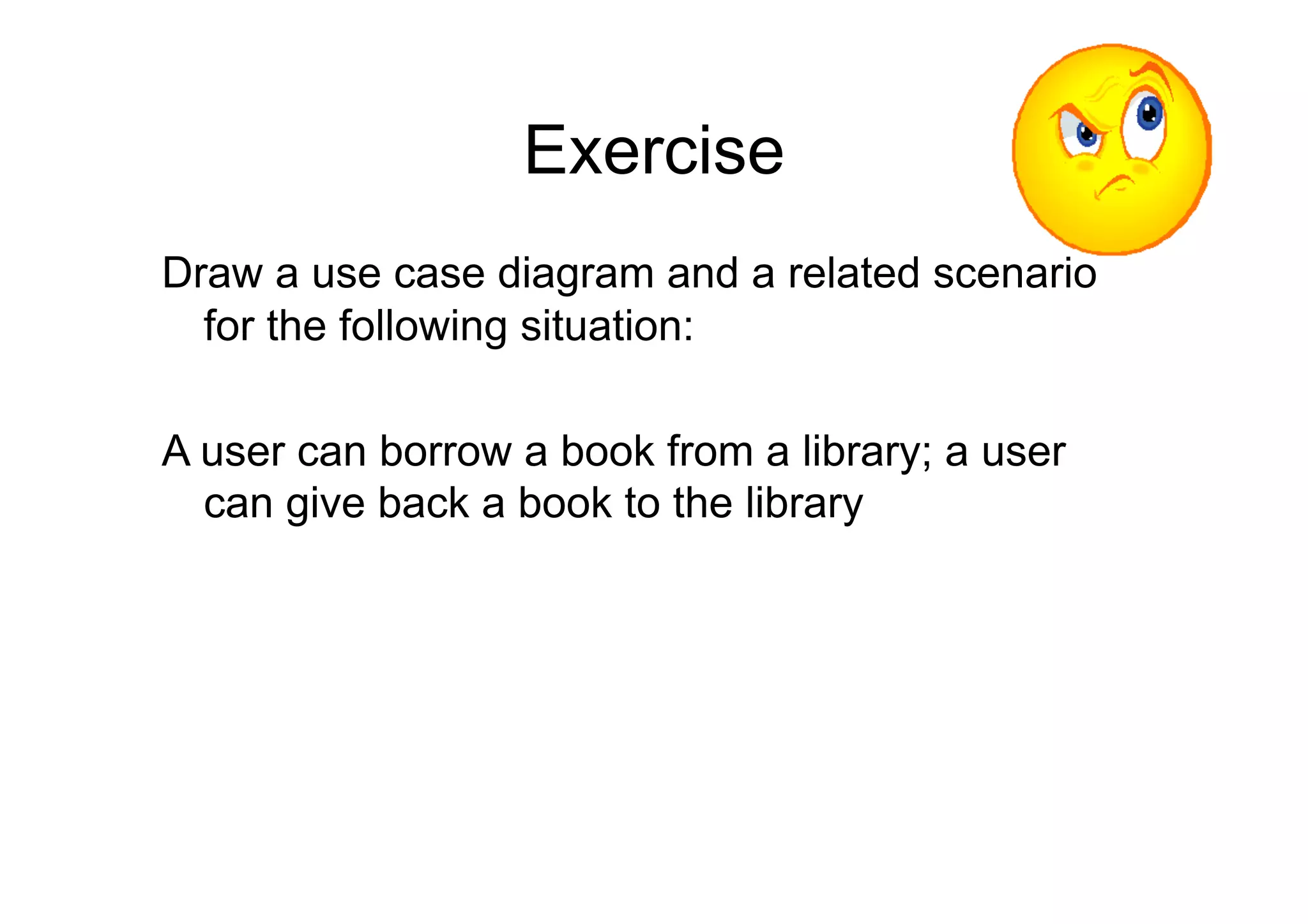 Exercise

Draw a use case diagram and a related scenario for the following situation:

A user can borrow a book from a library; a user can give back a book to the library